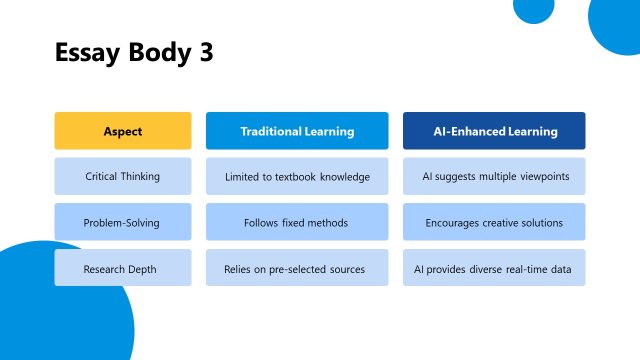 Essay Body 3

| Aspect | Traditional Learning | AI-Enhanced Learning |
|---|---|---|
| Critical Thinking | Limited to textbook knowledge | AI suggests multiple viewpoints |
| Problem-Solving | Follows fixed methods | Encourages creative solutions |
| Research Depth | Relies on pre-selected sources | AI provides diverse real-time data |